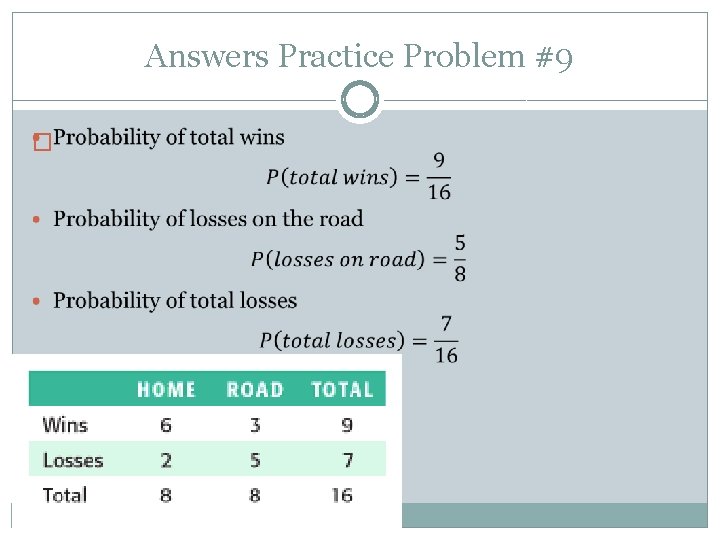 Answers Practice Problem #9

Probability of total wins

$P(total\ wins) = \frac{9}{16}$

• Probability of losses on the road

$P(losses\ on\ road) = \frac{5}{8}$

• Probability of total losses

$P(total\ losses) = \frac{7}{16}$

| | HOME | ROAD | TOTAL |
|---|---|---|---|
| Wins | 6 | 3 | 9 |
| Losses | 2 | 5 | 7 |
| Total | 8 | 8 | 16 |